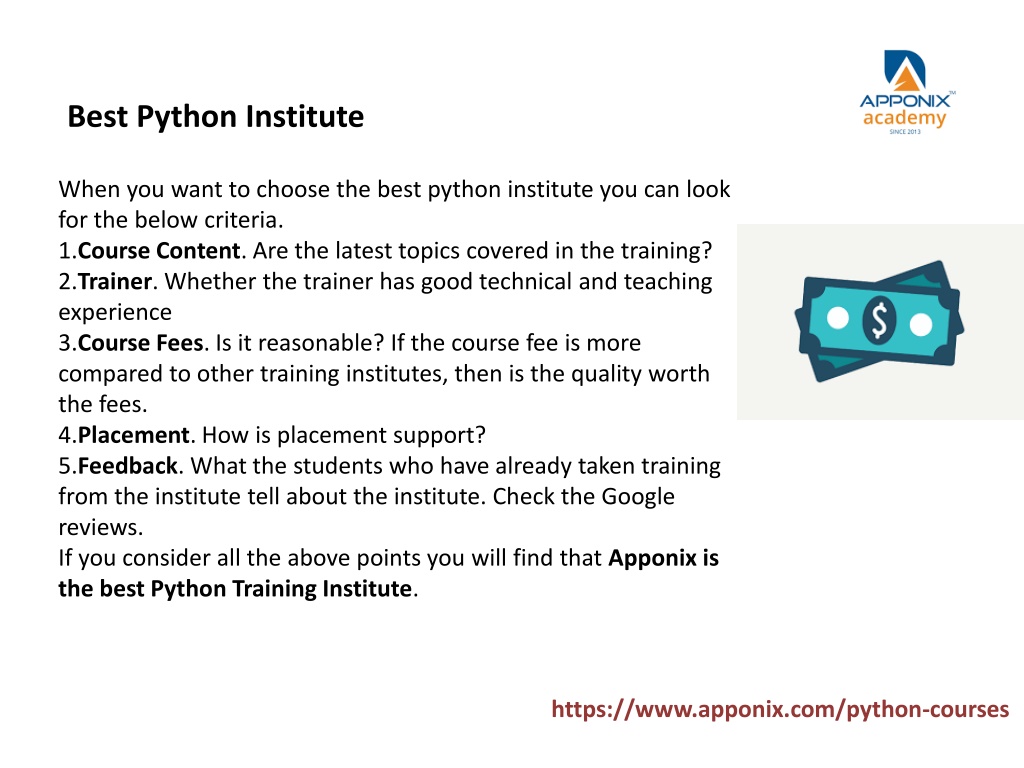 APPONIX™
academy
SINCE 2013

Best Python Institute

When you want to choose the best python institute you can look for the below criteria.
1.Course Content. Are the latest topics covered in the training?
2.Trainer. Whether the trainer has good technical and teaching experience
3.Course Fees. Is it reasonable? If the course fee is more compared to other training institutes, then is the quality worth the fees.
4.Placement. How is placement support?
5.Feedback. What the students who have already taken training from the institute tell about the institute. Check the Google reviews.
If you consider all the above points you will find that Apponix is the best Python Training Institute.

$

https://www.apponix.com/python-courses